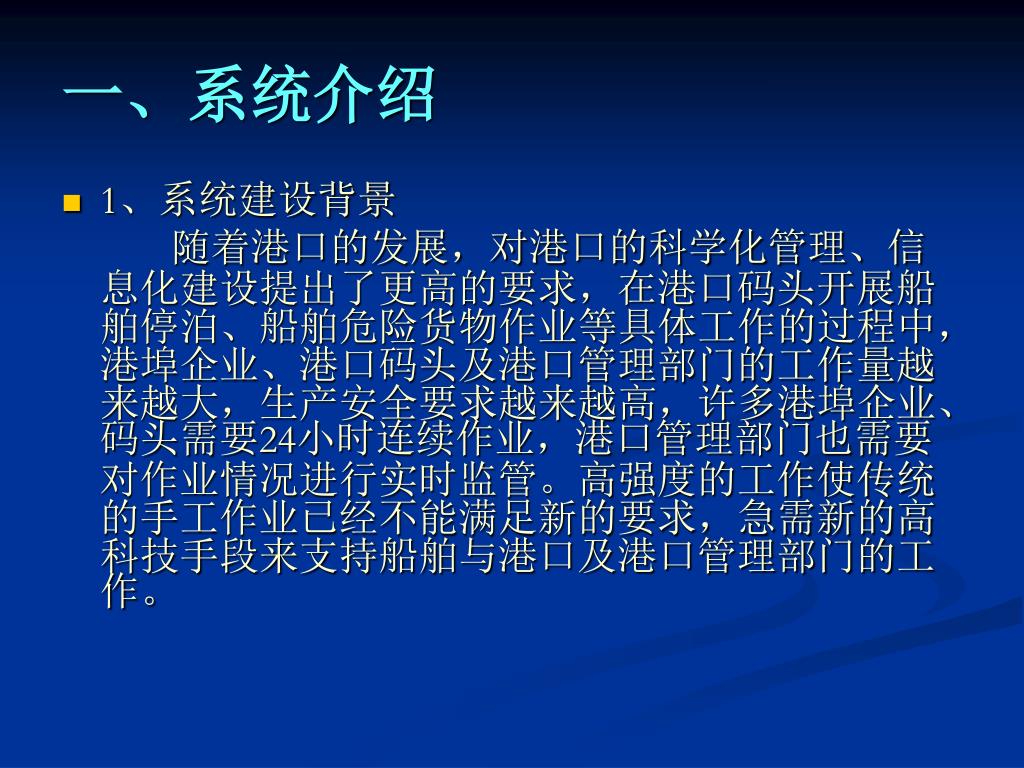 一、系统介绍

1、系统建设背景

随着港口的发展，对港口的科学化管理、信息化建设提出了更高的要求，在港口码头开展船舶停泊、船舶危险货物作业等具体工作的过程中，港埠企业、港口码头及港口管理部门的工作量越来越大，生产安全要求越来越高，许多港埠企业、码头需要24小时连续作业，港口管理部门也需要对作业情况进行实时监管。高强度的工作使传统的手工作业已经不能满足新的要求，急需新的高科技手段来支持船舶与港口及港口管理部门的工作。